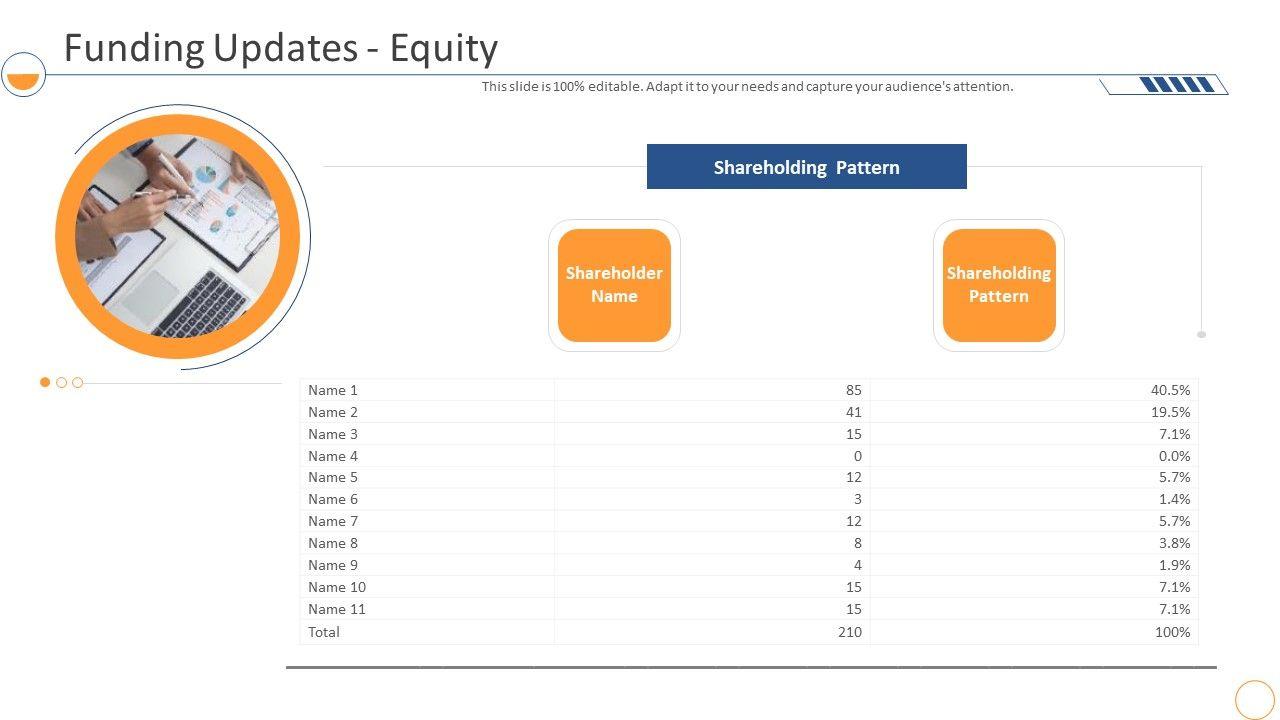 Funding Updates - Equity

This slide is 100% editable. Adapt it to your needs and capture your audience's attention.

Shareholding Pattern

Shareholder Name

Shareholding Pattern

| | | |
|---|---|---|
| Name 1 | 85 | 40.5% |
| Name 2 | 41 | 19.5% |
| Name 3 | 15 | 7.1% |
| Name 4 | 0 | 0.0% |
| Name 5 | 12 | 5.7% |
| Name 6 | 3 | 1.4% |
| Name 7 | 12 | 5.7% |
| Name 8 | 8 | 3.8% |
| Name 9 | 4 | 1.9% |
| Name 10 | 15 | 7.1% |
| Name 11 | 15 | 7.1% |
| Total | 210 | 100% |